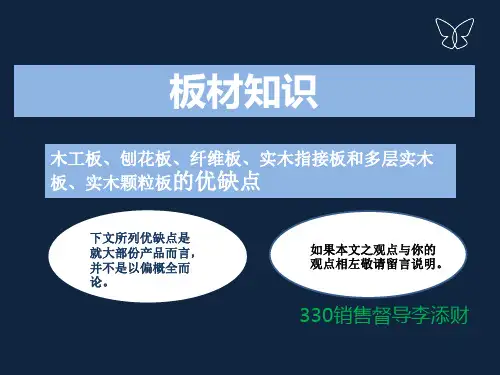 板材知识

木工板、刨花板、纤维板、实木指接板和多层实木板、实木颗粒板的优缺点

下文所列优缺点是就大部份产品而言，并不是以偏概全而论。

如果本文之观点与你的观点相左敬请留言说明。

330销售督导李添财